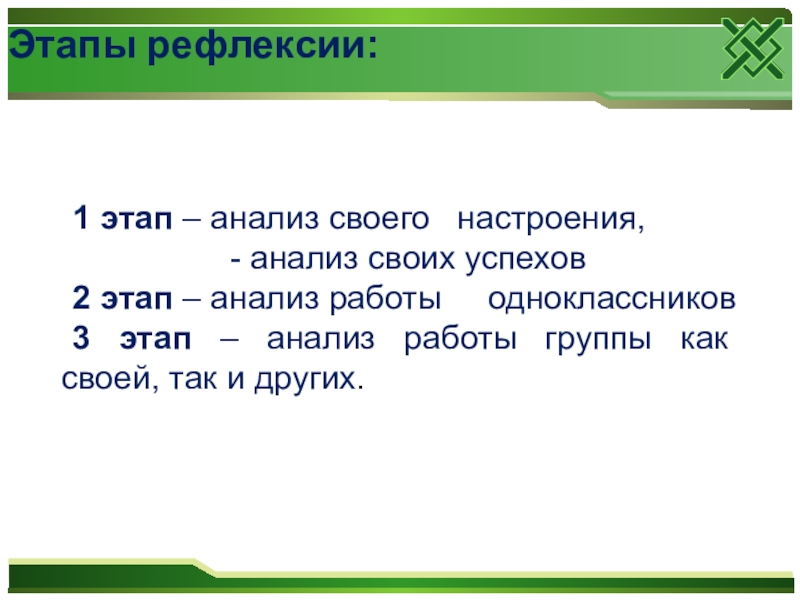 Этапы рефлексии:

1 этап – анализ своего настроения,
- анализ своих успехов
2 этап – анализ работы одноклассников
3 этап – анализ работы группы как своей, так и других.